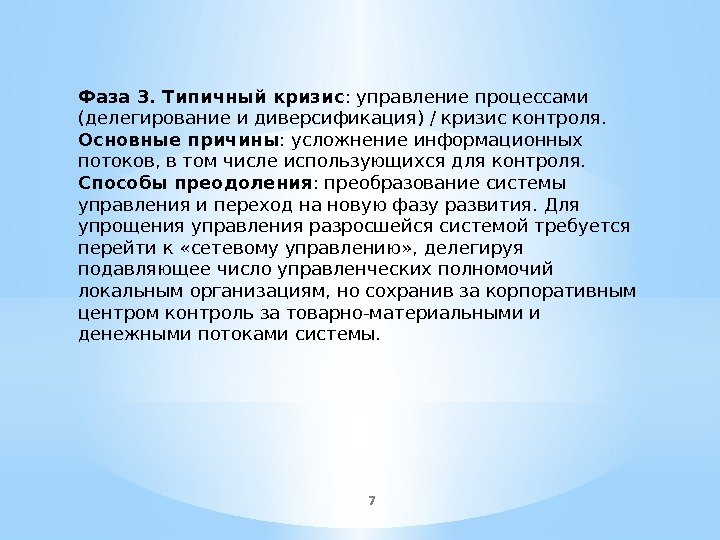 Фаза 3. Типичный кризис: управление процессами (делегирование и диверсификация) / кризис контроля.
Основные причины: усложнение информационных потоков, в том числе использующихся для контроля.
Способы преодоления: преобразование системы управления и переход на новую фазу развития. Для упрощения управления разросшейся системой требуется перейти к «сетевому управлению», делегируя подавляющее число управленческих полномочий локальным организациям, но сохранив за корпоративным центром контроль за товарно-материальными и денежными потоками системы.

7